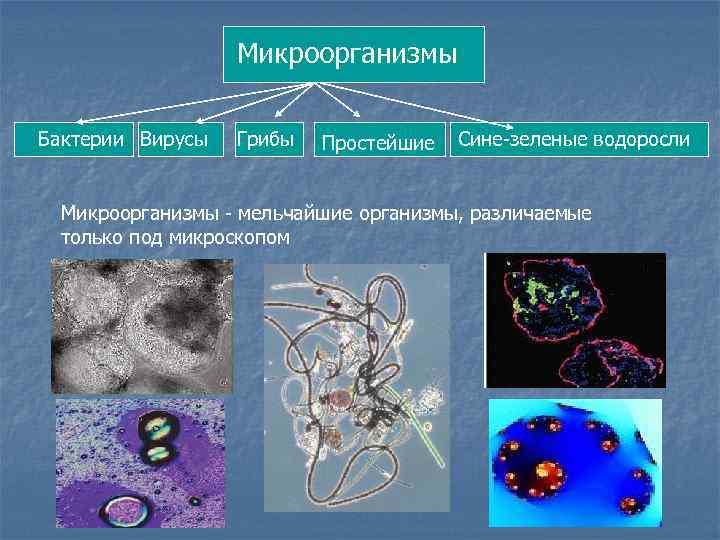 Микроорганизмы

Бактерии

Вирусы

Грибы

Простейшие

Сине-зеленые водоросли

Микроорганизмы - мельчайшие организмы, различаемые только под микроскопом